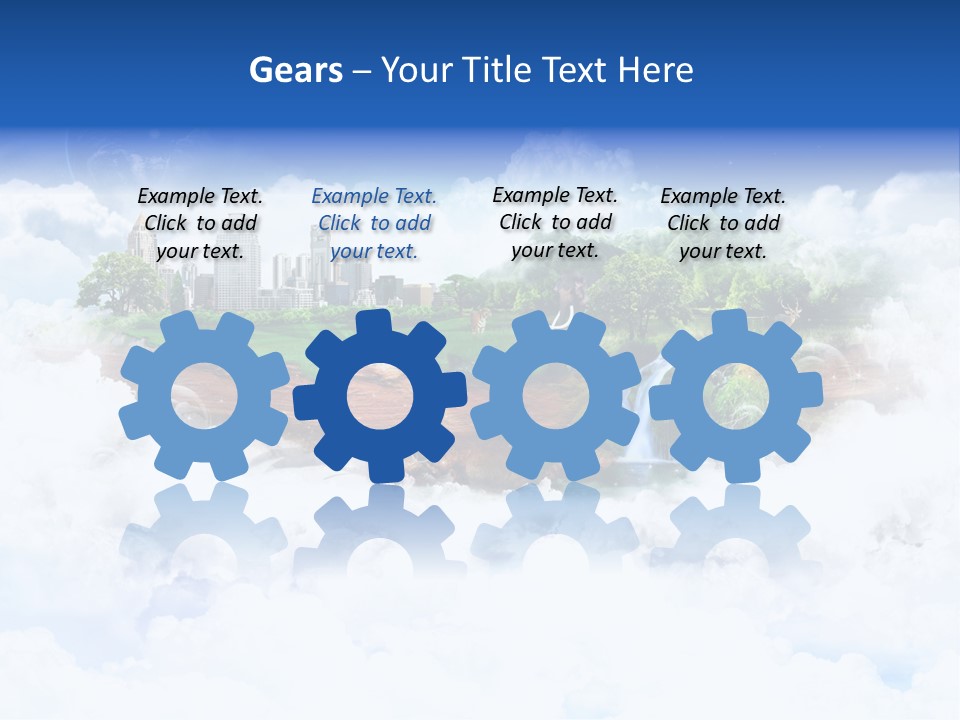 Gears – Your Title Text Here

Example Text. Click to add your text.

Example Text. Click to add your text.

Example Text. Click to add your text.

Example Text. Click to add your text.